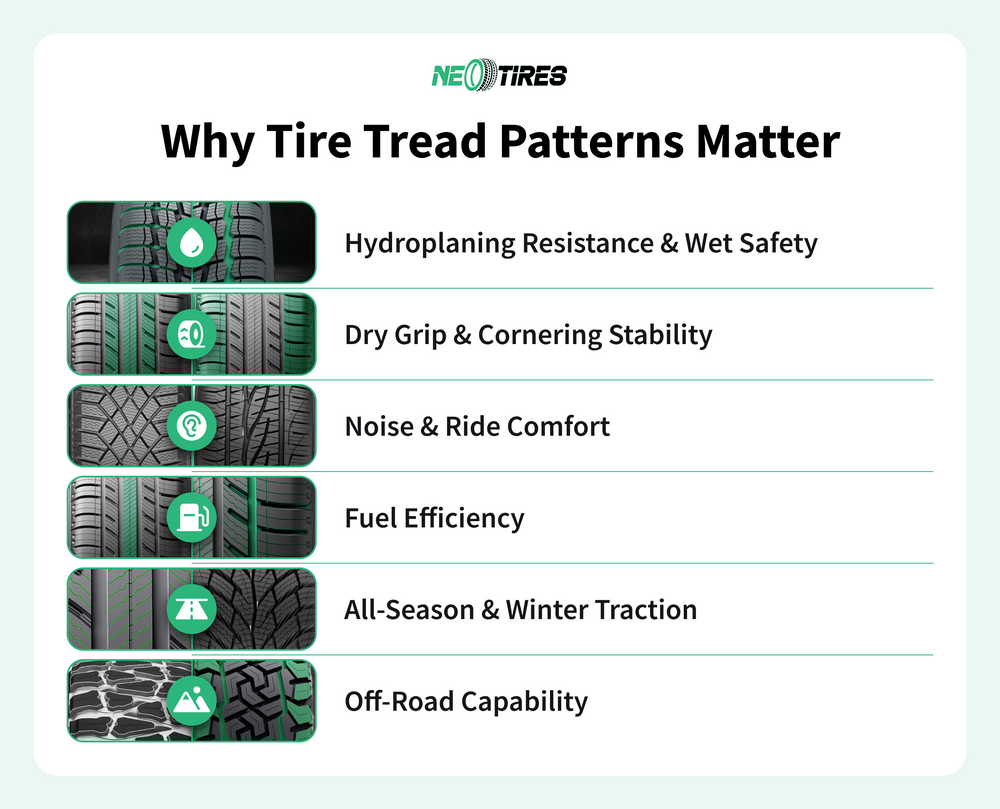 NEO TIRES

Why Tire Tread Patterns Matter

Hydroplaning Resistance & Wet Safety

Dry Grip & Cornering Stability

Noise & Ride Comfort

Fuel Efficiency

All-Season & Winter Traction

Off-Road Capability